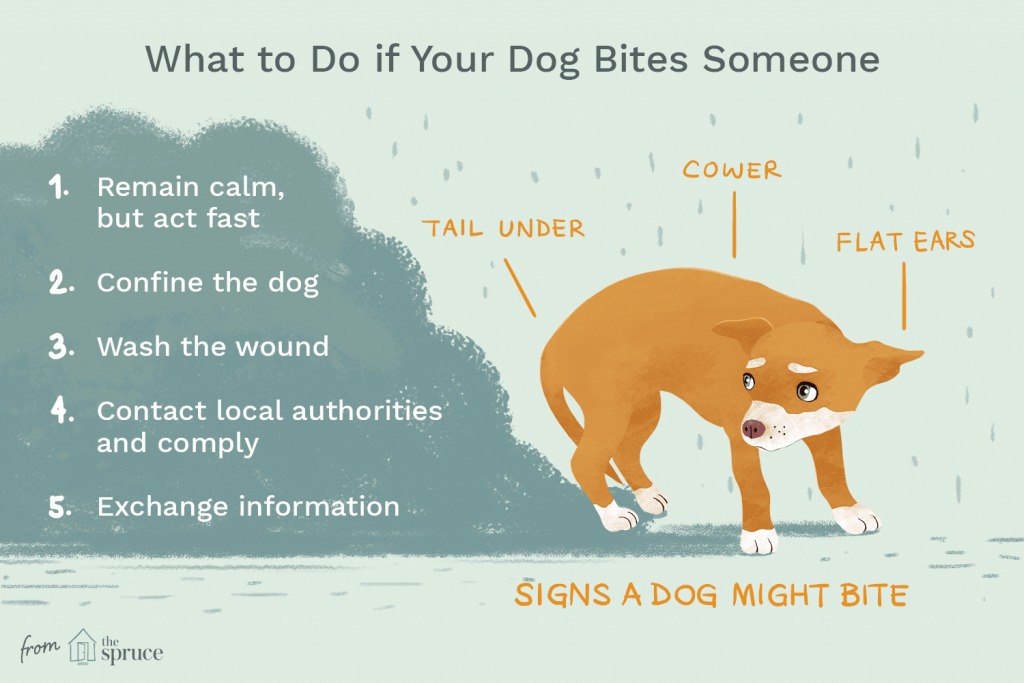 What to Do if Your Dog Bites Someone

1. Remain calm, but act fast

2. Confine the dog

3. Wash the wound

4. Contact local authorities and comply

5. Exchange information

TAIL UNDER

COWER

FLAT EARS

SIGNS A DOG MIGHT BITE

from the spruce